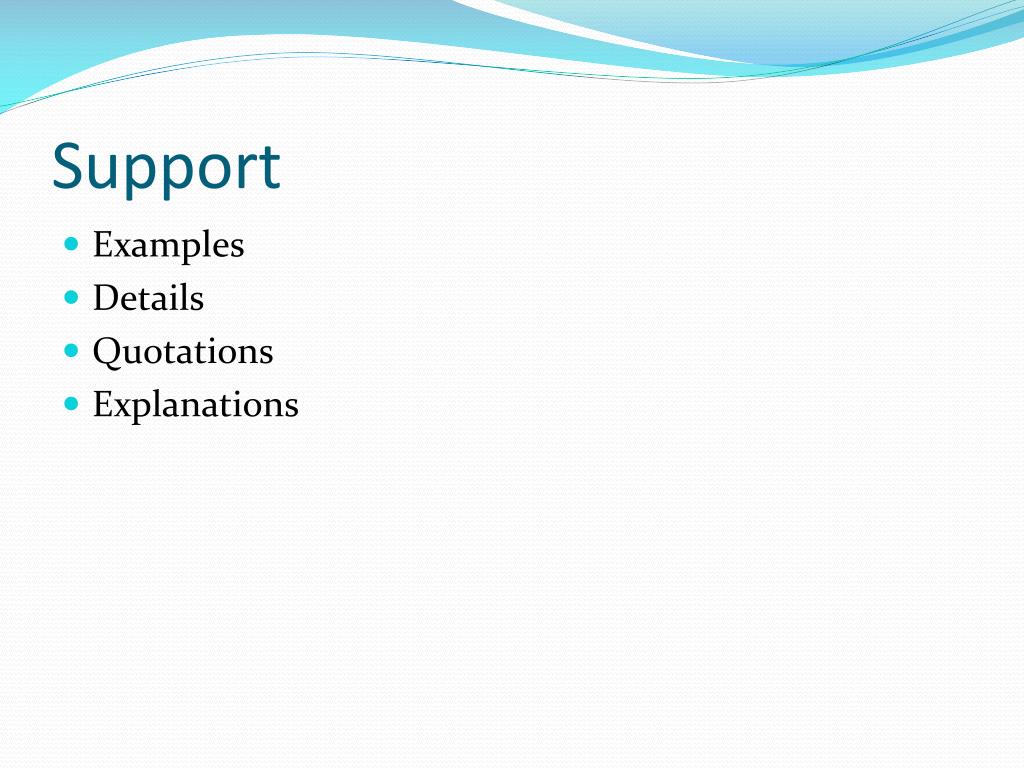 Support

- Examples
- Details
- Quotations
- Explanations